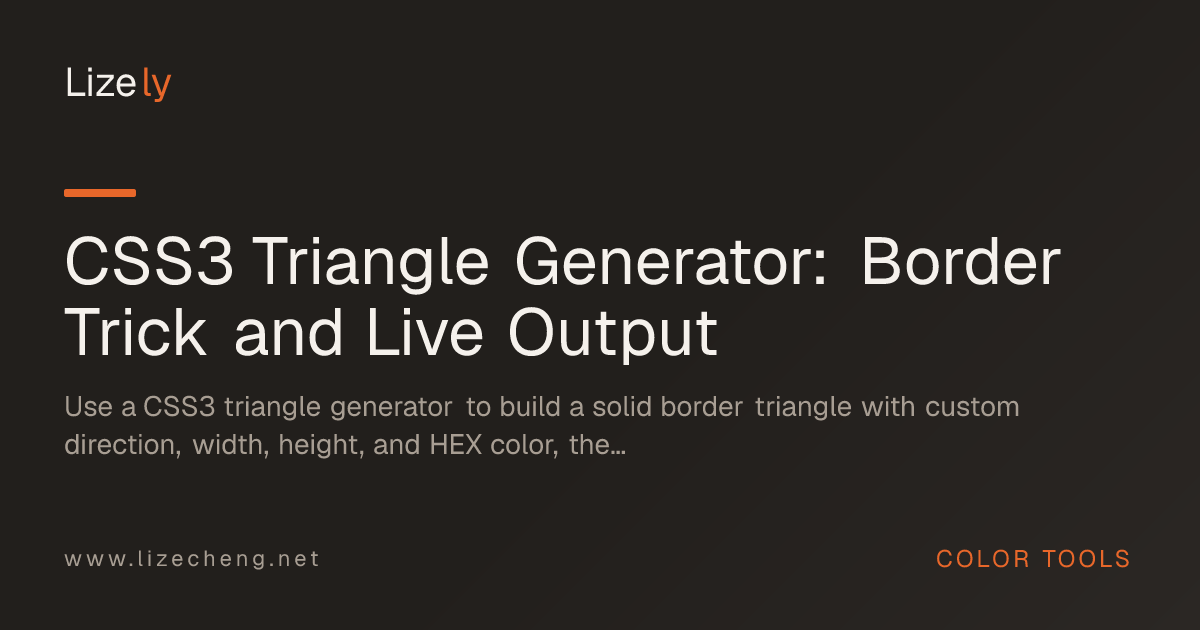 Lizely

CSS3 Triangle Generator: Border Trick and Live Output

Use a CSS3 triangle generator to build a solid border triangle with custom direction, width, height, and HEX color, the...

www.lizecheng.net

COLOR TOOLS